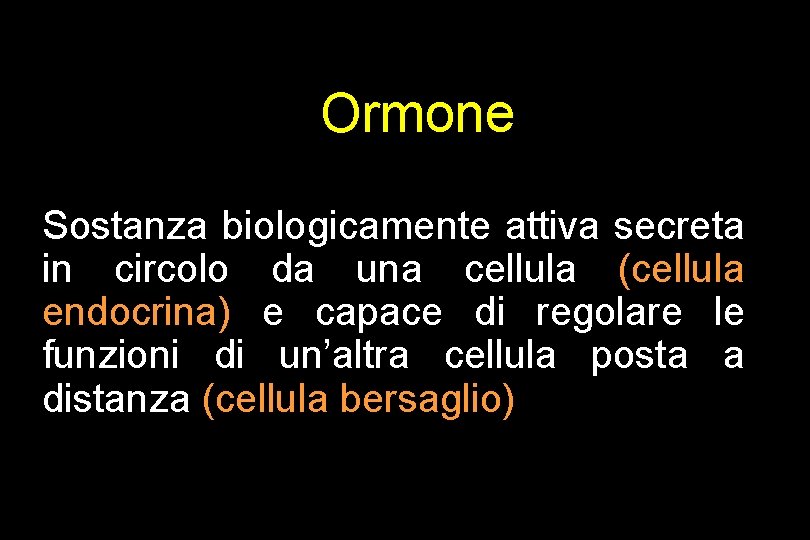 Ormone

Sostanza biologicamente attiva secreta in circolo da una cellula (cellula endocrina) e capace di regolare le funzioni di un’altra cellula posta a distanza (cellula bersaglio)